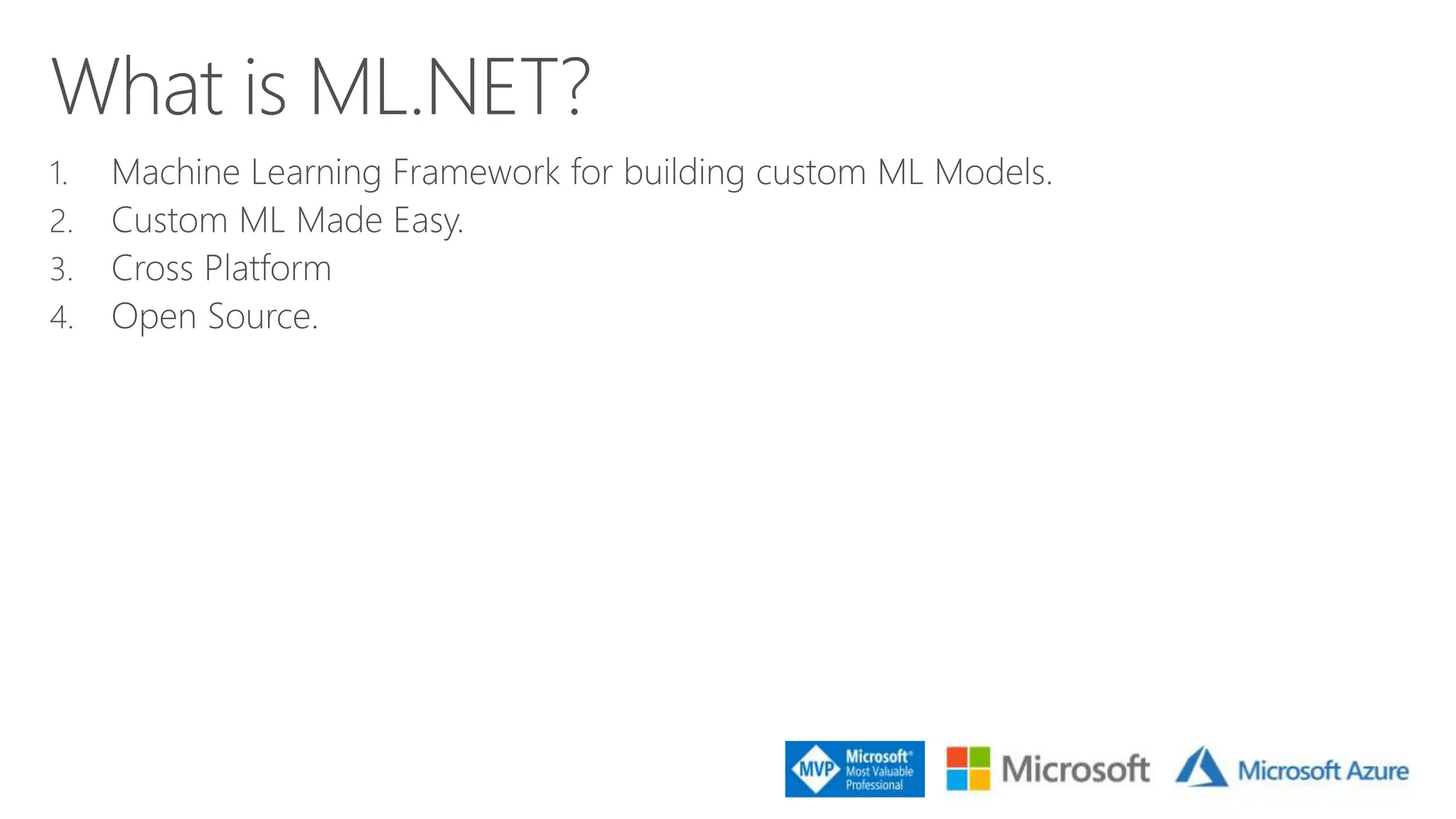 What is ML.NET?

1. Machine Learning Framework for building custom ML Models.
2. Custom ML Made Easy.
3. Cross Platform
4. Open Source.

MVP Microsoft® Most Valuable Professional

Microsoft

Microsoft Azure